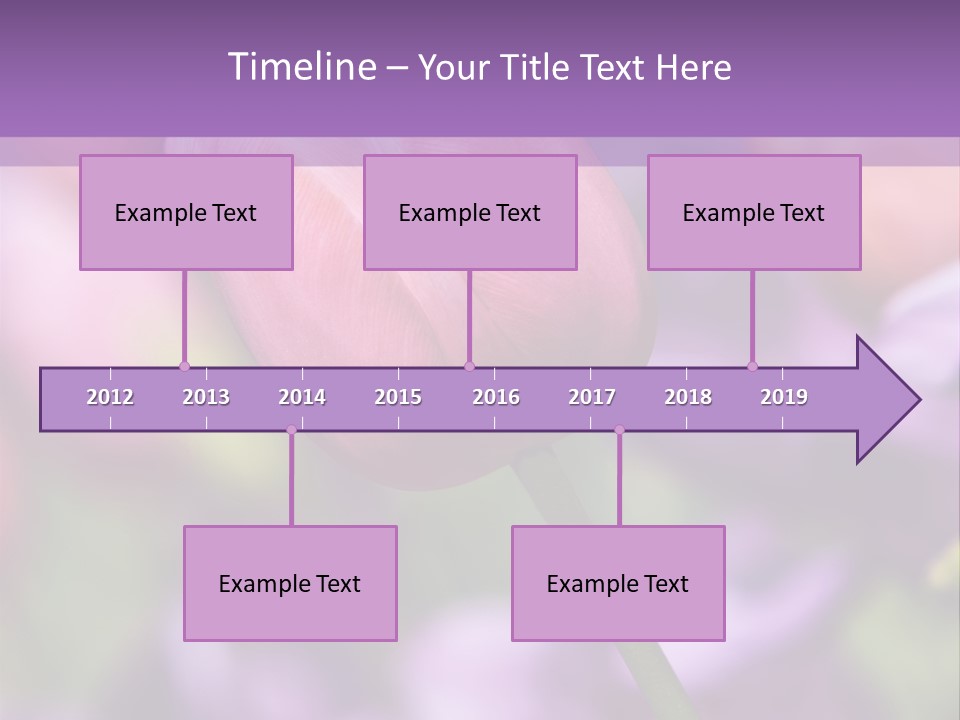 Timeline – Your Title Text Here

Example Text

Example Text

Example Text

2012 2013 2014 2015 2016 2017 2018 2019

Example Text

Example Text